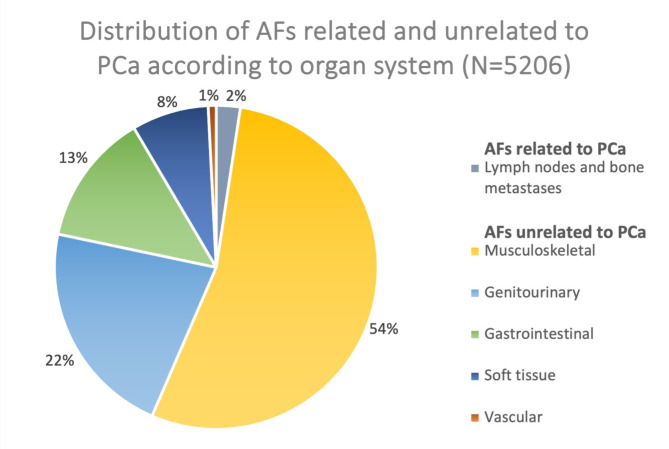 Distribution of AFs related and unrelated to PCa according to organ system (N=5206)

8%
1%
2%
13%
54%
22%

AFs related to PCa
Lymph nodes and bone metastases

AFs unrelated to PCa
Musculoskeletal
Genitourinary
Gastrointestinal
Soft tissue
Vascular